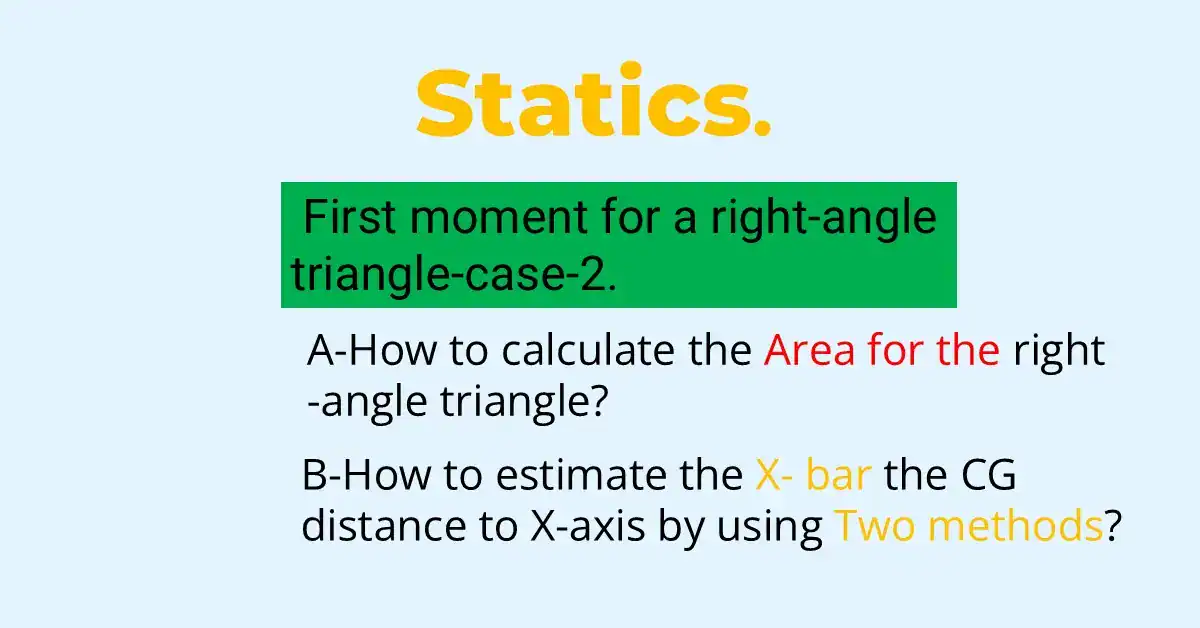 Statics.

First moment for a right-angle triangle-case-2.

A-How to calculate the Area for the right -angle triangle?

B-How to estimate the X- bar the CG distance to X-axis by using Two methods?